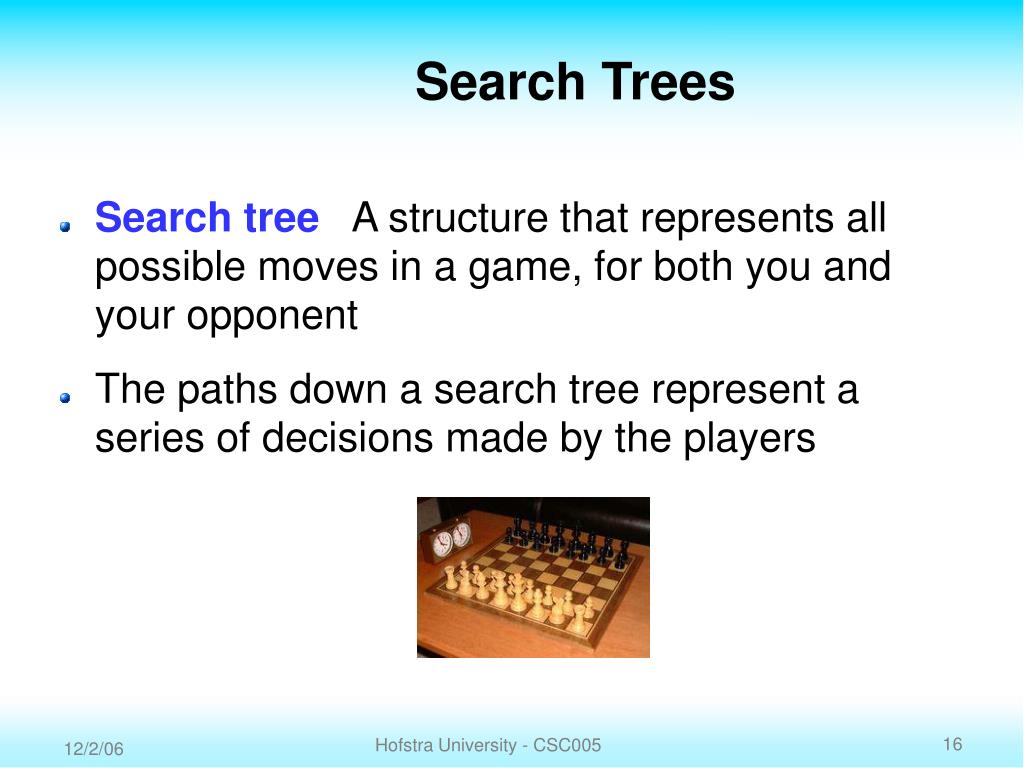 Search Trees

Search tree A structure that represents all possible moves in a game, for both you and your opponent

The paths down a search tree represent a series of decisions made by the players

12/2/06

Hofstra University - CSC005

16